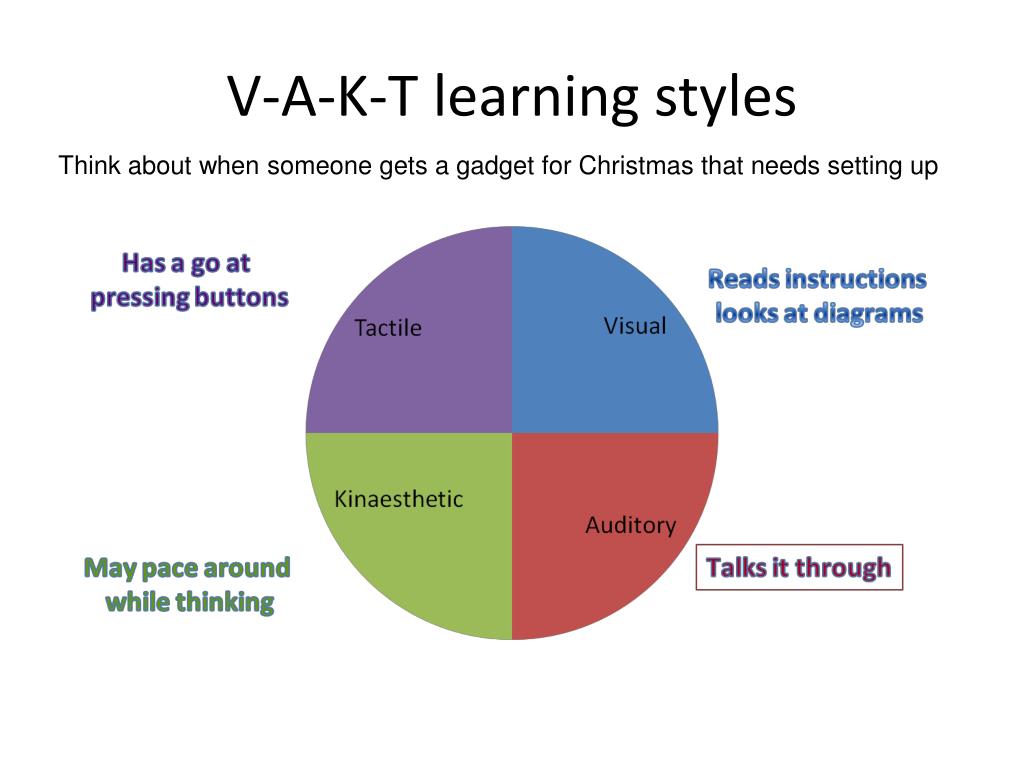 V-A-K-T learning styles

Think about when someone gets a gadget for Christmas that needs setting up

Has a go at pressing buttons

Tactile

Visual

Reads instructions looks at diagrams

Kinaesthetic

Auditory

May pace around while thinking

Talks it through